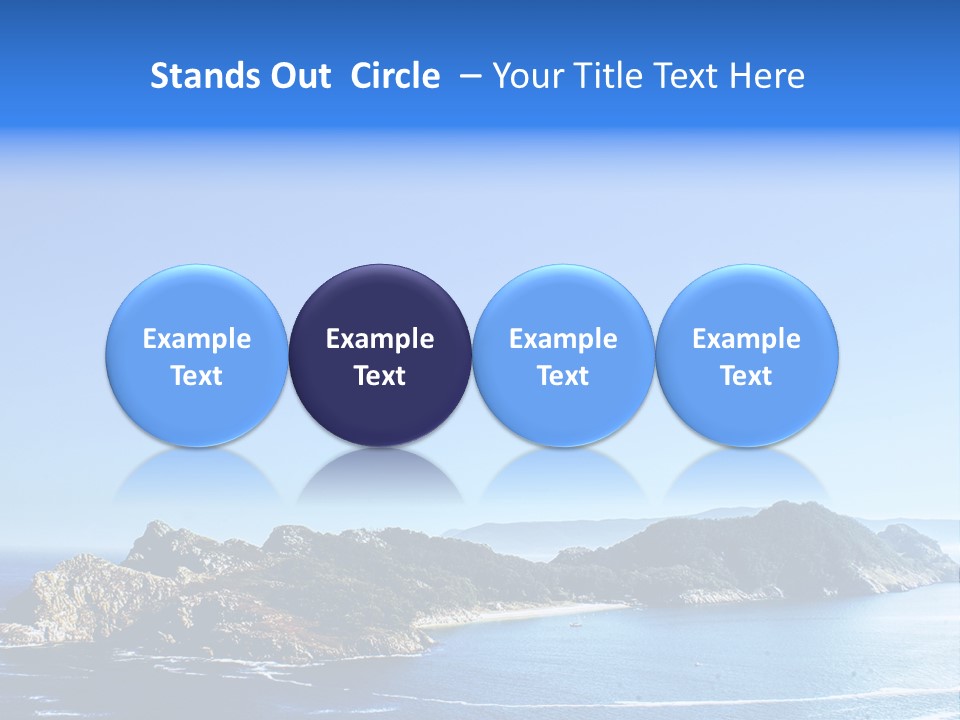 Stands Out Circle – Your Title Text Here

Example Text

Example Text

Example Text

Example Text